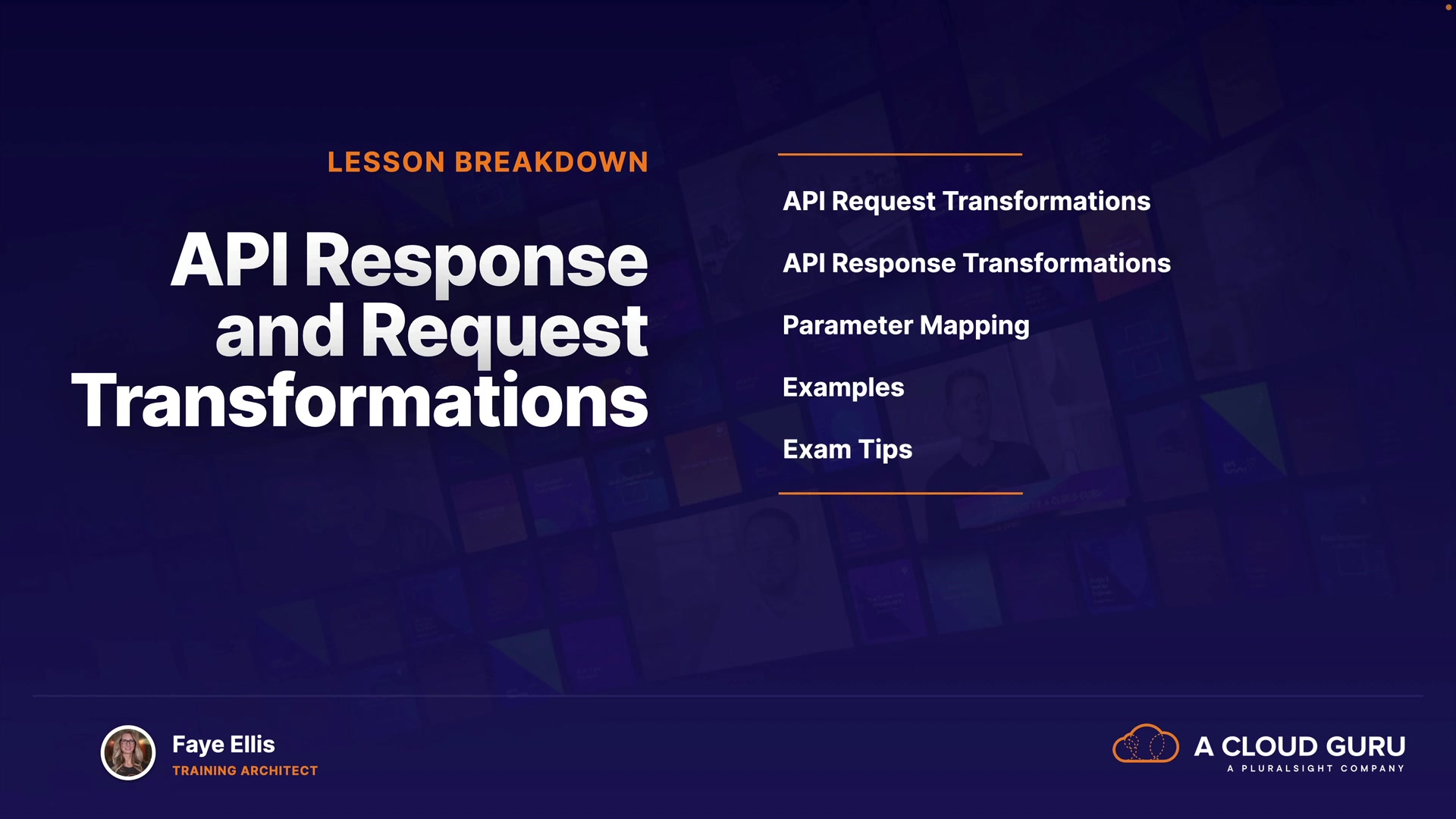 LESSON BREAKDOWN

API Response and Request Transformations

API Request Transformations

API Response Transformations

Parameter Mapping

Examples

Exam Tips

Faye Ellis
TRAINING ARCHITECT

A CLOUD GURU
A PLURALSIGHT COMPANY